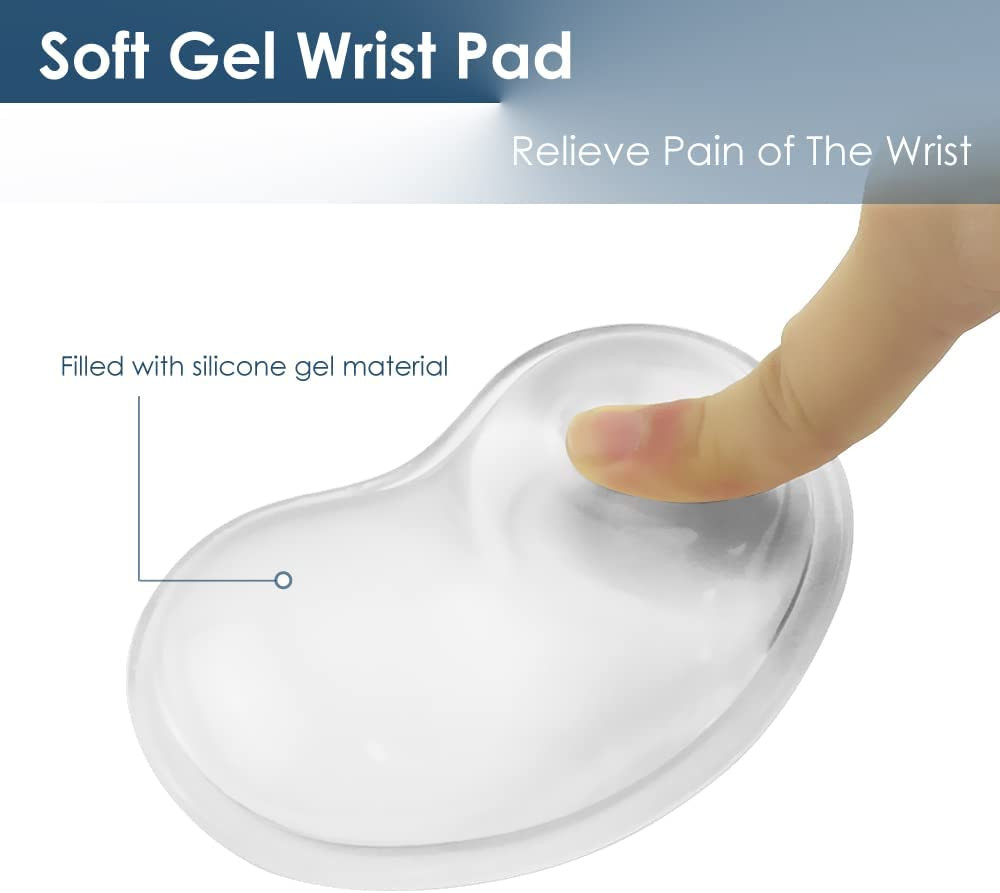 Soft Gel Wrist Pad

Relieve Pain of The Wrist

Filled with silicone gel material